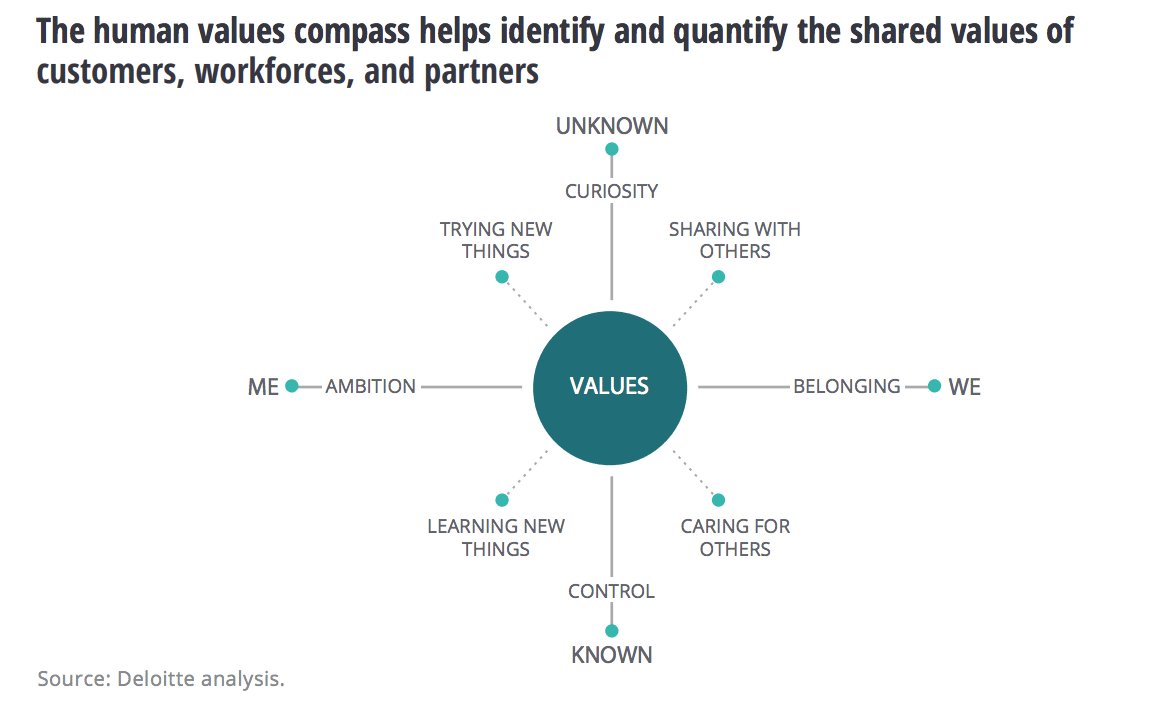 The human values compass helps identify and quantify the shared values of customers, workforces, and partners

UNKNOWN

CURIOSITY

TRYING NEW THINGS

SHARING WITH OTHERS

ME

AMBITION

VALUES

BELONGING

WE

LEARNING NEW THINGS

CARING FOR OTHERS

CONTROL

KNOWN

Source: Deloitte analysis.